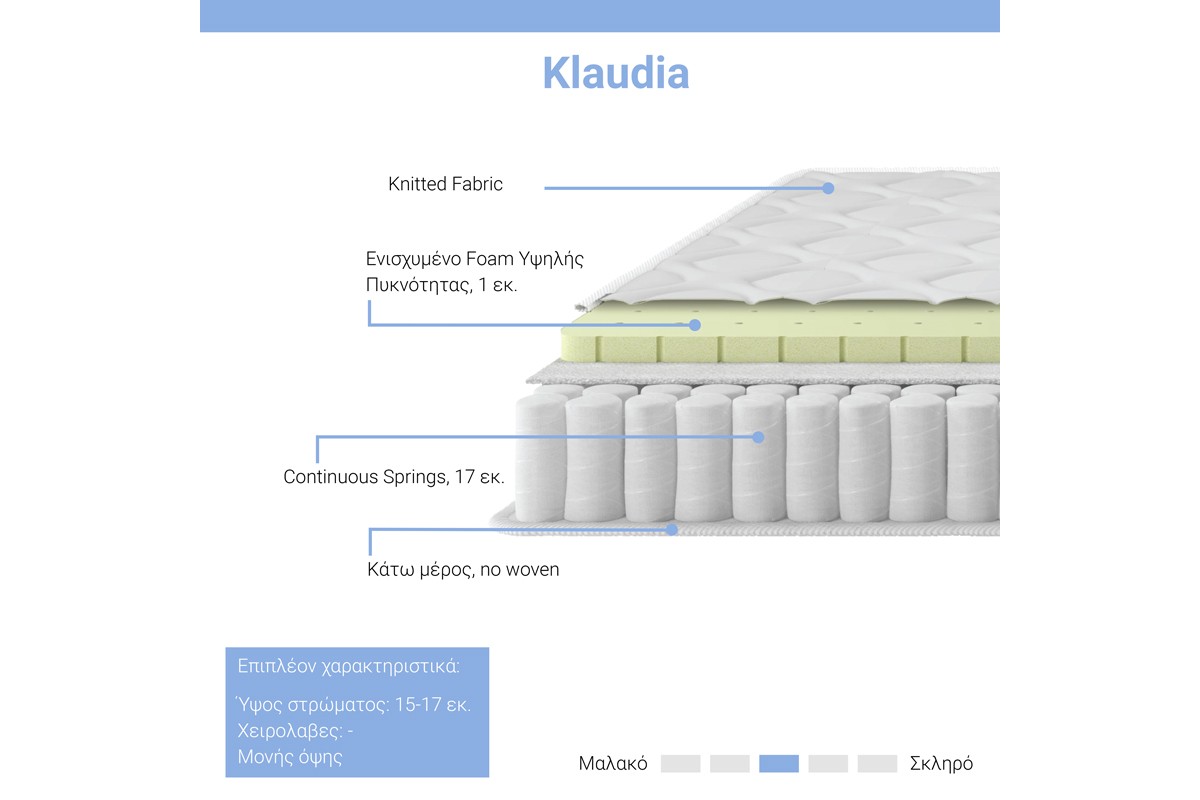 Klaudia

Knitted Fabric

Ενισχυμένο Foam Υψηλής Πυκνότητας, 1 εκ.

Continuous Springs, 17 εκ.

Κάτω μέρος, no woven

Επιπλέον χαρακτηριστικά:

Ύψος στρώματος: 15-17 εκ.
Χειρολαβες: -
Μονής όψης

Μαλακό Σκληρό